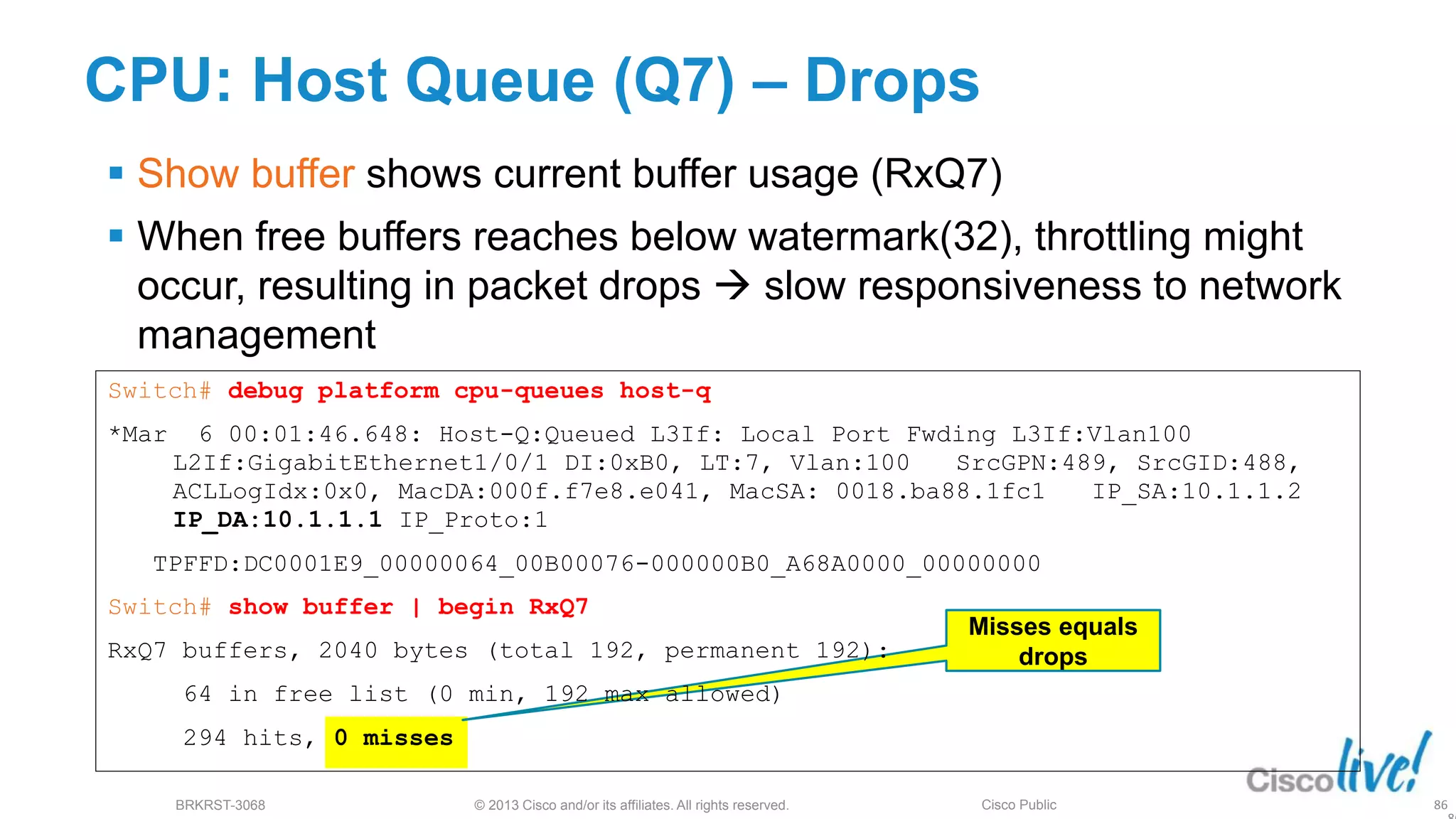 CPU: Host Queue (Q7) – Drops

▪ Show buffer shows current buffer usage (RxQ7)

▪ When free buffers reaches below watermark(32), throttling might occur, resulting in packet drops → slow responsiveness to network management

Switch# debug platform cpu-queues host-q

*Mar 6 00:01:46.648: Host-Q:Queued L3If: Local Port Fwding L3If:Vlan100 L2If:GigabitEthernet1/0/1 DI:0xB0, LT:7, Vlan:100 SrcGPN:489, SrcGID:488, ACLLogIdx:0x0, MacDA:000f.f7e8.e041, MacSA: 0018.ba88.1fc1 IP_SA:10.1.1.2 IP_DA:10.1.1.1 IP_Proto:1

TPFFD:DC0001E9_00000064_00B00076-000000B0_A68A0000_00000000

Switch# show buffer | begin RxQ7

RxQ7 buffers, 2040 bytes (total 192, permanent 192):

64 in free list (0 min, 192 max allowed)

294 hits, 0 misses

Misses equals drops

Cisco live!

BRKRST-3068 © 2013 Cisco and/or its affiliates. All rights reserved. Cisco Public 86